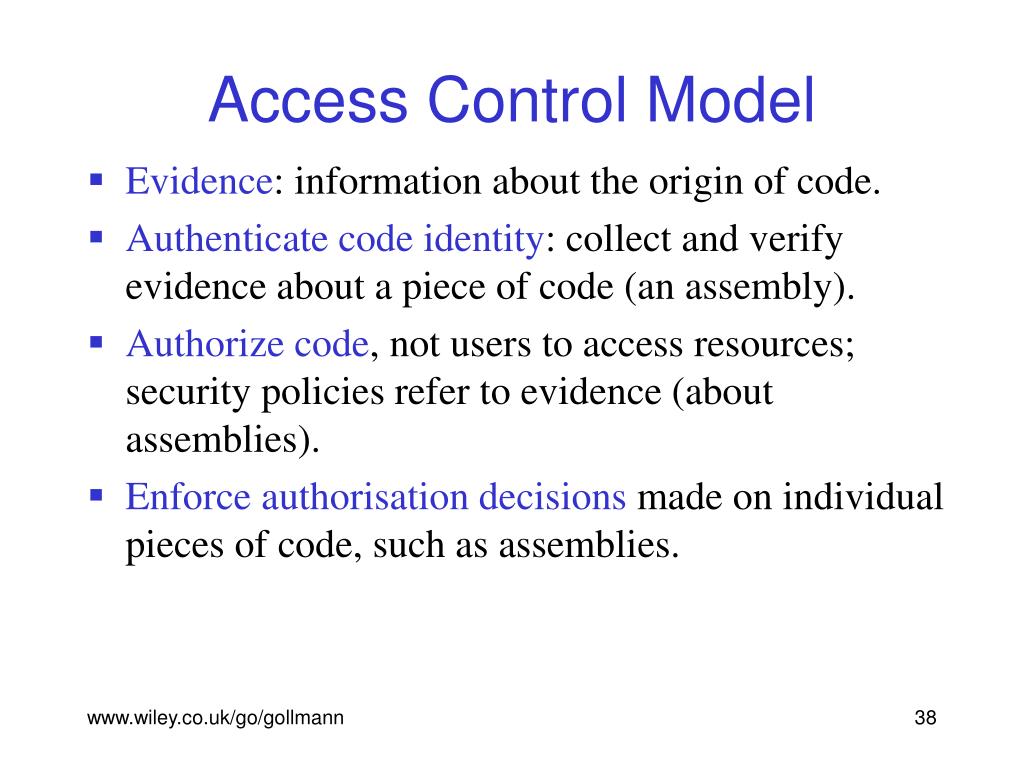 Access Control Model

▪ Evidence: information about the origin of code.

▪ Authenticate code identity: collect and verify evidence about a piece of code (an assembly).

▪ Authorize code, not users to access resources; security policies refer to evidence (about assemblies).

▪ Enforce authorisation decisions made on individual pieces of code, such as assemblies.

www.wiley.co.uk/go/gollmann

38